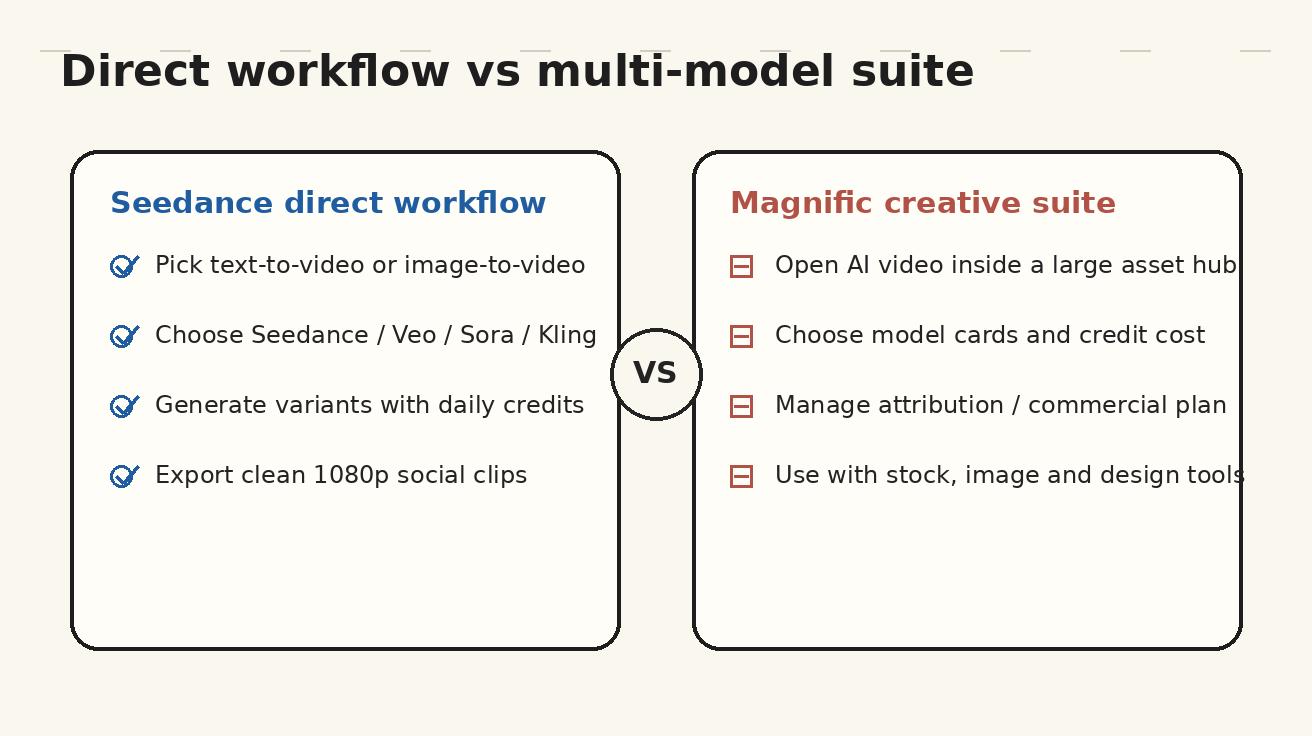 Direct workflow vs multi-model suite

Seedance direct workflow

Pick text-to-video or image-to-video

Choose Seedance / Veo / Sora / Kling

Generate variants with daily credits

Export clean 1080p social clips

VS

Magnific creative suite

Open AI video inside a large asset hub

Choose model cards and credit cost

Manage attribution / commercial plan

Use with stock, image and design tools